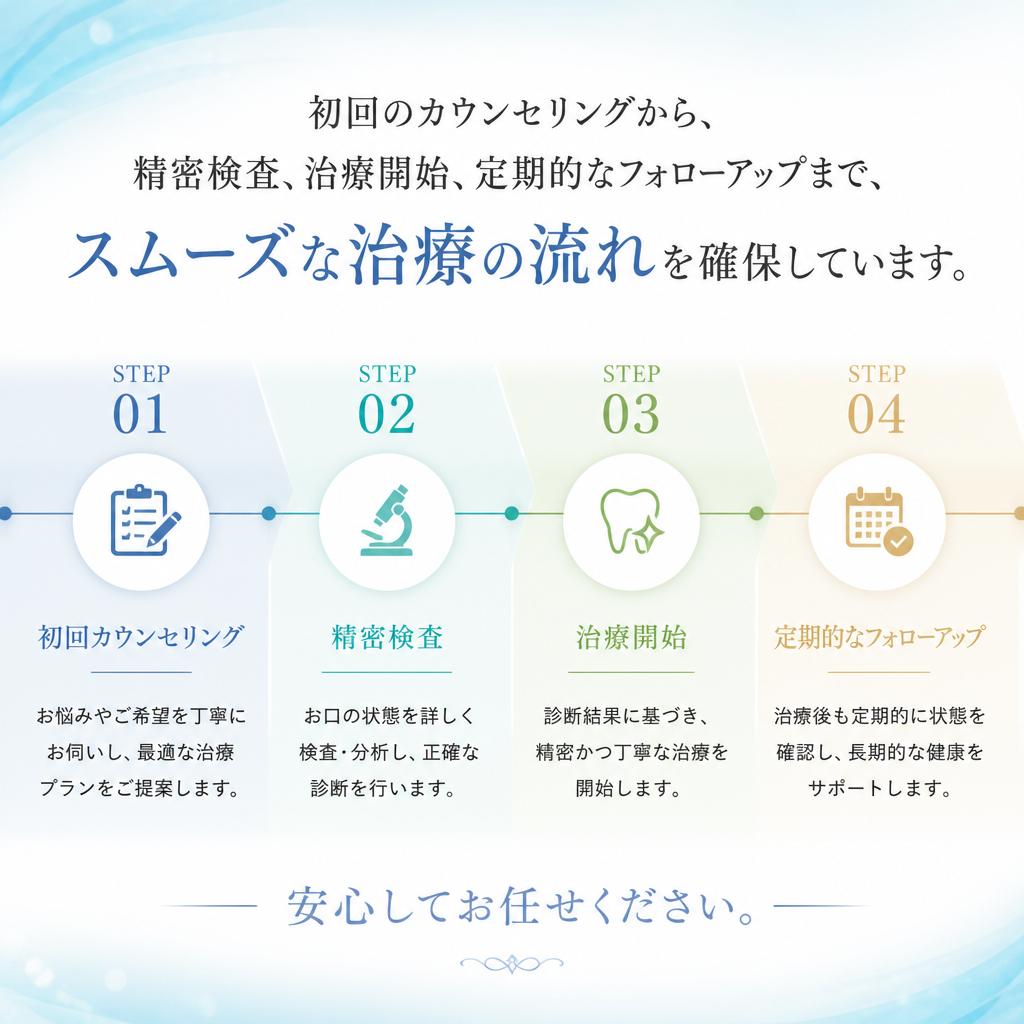 初回のカウンセリングから、
精密検査、治療開始、定期的なフォローアップまで、
スムーズな治療の流れを確保しています。

STEP
01

初回カウンセリング

お悩みやご希望を丁寧にお伺いし、最適な治療プランをご提案します。

STEP
02

精密検査

お口の状態を詳しく検査・分析し、正確な診断を行います。

STEP
03

治療開始

診断結果に基づき、精密かつ丁寧な治療を開始します。

STEP
04

定期的なフォローアップ

治療後も定期的に状態を確認し、長期的な健康をサポートします。

安心してお任せください。